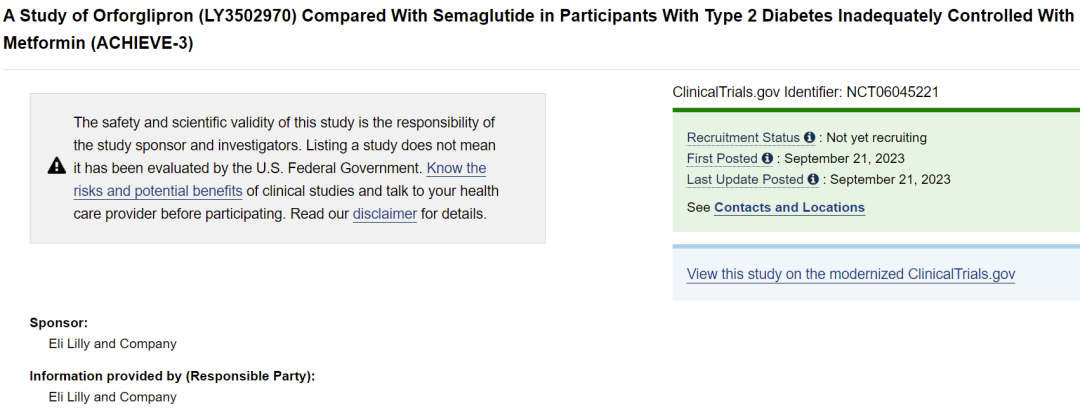 A Study of Orforglipron (LY3502970) Compared With Semaglutide in Participants With Type 2 Diabetes Inadequately Controlled With Metformin (ACHIEVE-3)

The safety and scientific validity of this study is the responsibility of the study sponsor and investigators. Listing a study does not mean it has been evaluated by the U.S. Federal Government. Know the risks and potential benefits of clinical studies and talk to your health care provider before participating. Read our disclaimer for details.

ClinicalTrials.gov Identifier: NCT06045221

Recruitment Status : Not yet recruiting
First Posted : September 21, 2023
Last Update Posted : September 21, 2023

See Contacts and Locations

View this study on the modernized ClinicalTrials.gov

Sponsor:
Eli Lilly and Company

Information provided by (Responsible Party):
Eli Lilly and Company